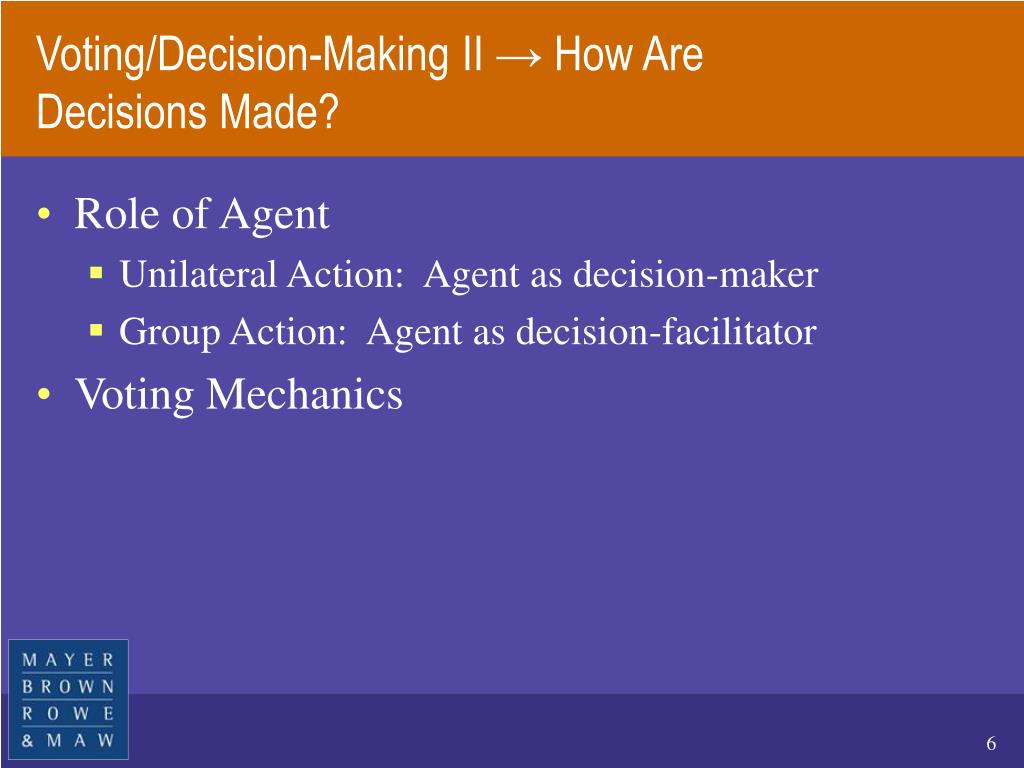 Voting/Decision-Making II → How Are Decisions Made?

• Role of Agent
 ▪ Unilateral Action: Agent as decision-maker
 ▪ Group Action: Agent as decision-facilitator
• Voting Mechanics

MAYER
BROWN
ROWE
& MAW

6